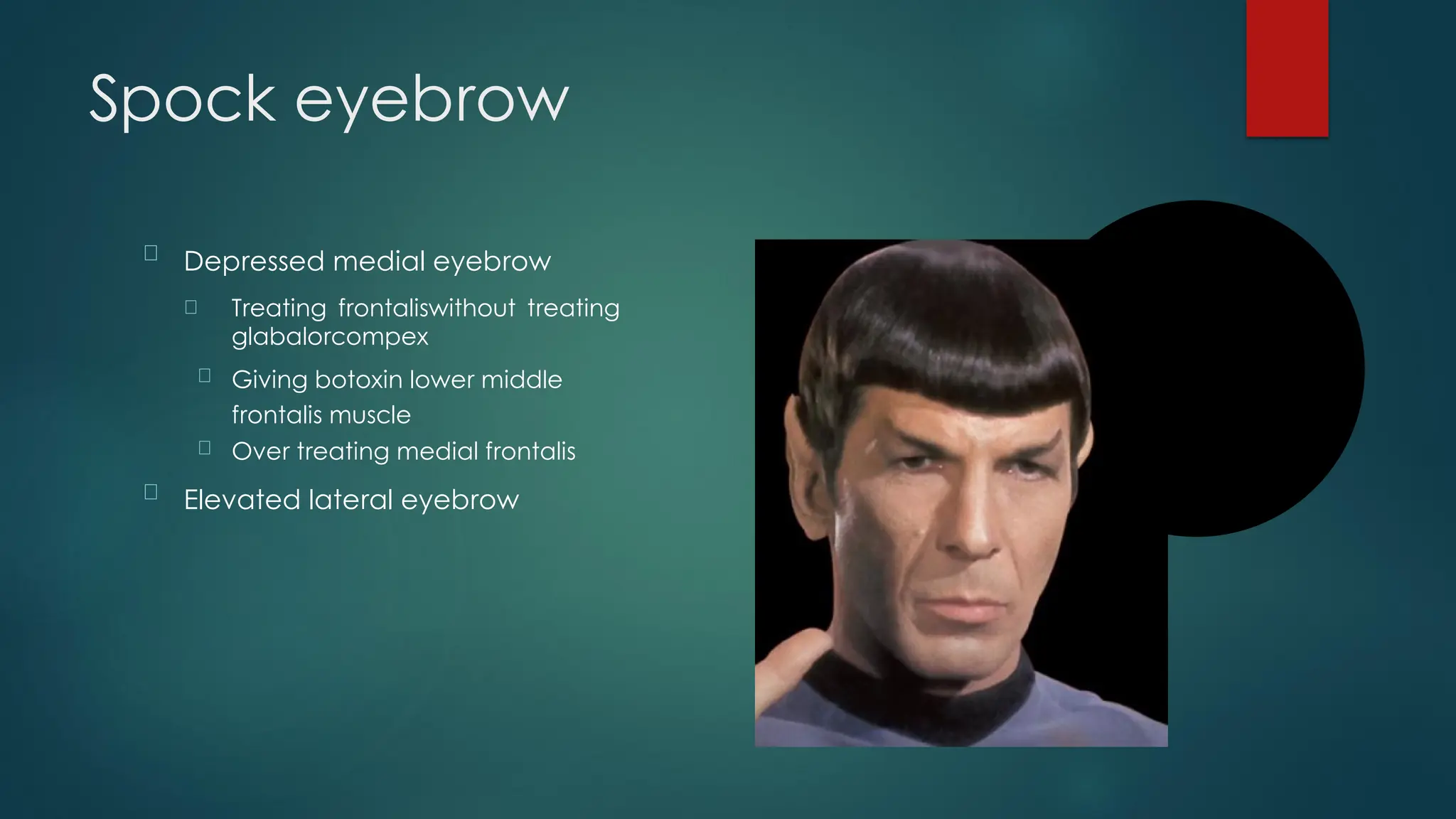 Spock eyebrow

Depressed medial eyebrow

Treating frontaliswithout treating glabalorcompex

Giving botoxin lower middle frontalis muscle

Over treating medial frontalis

Elevated lateral eyebrow